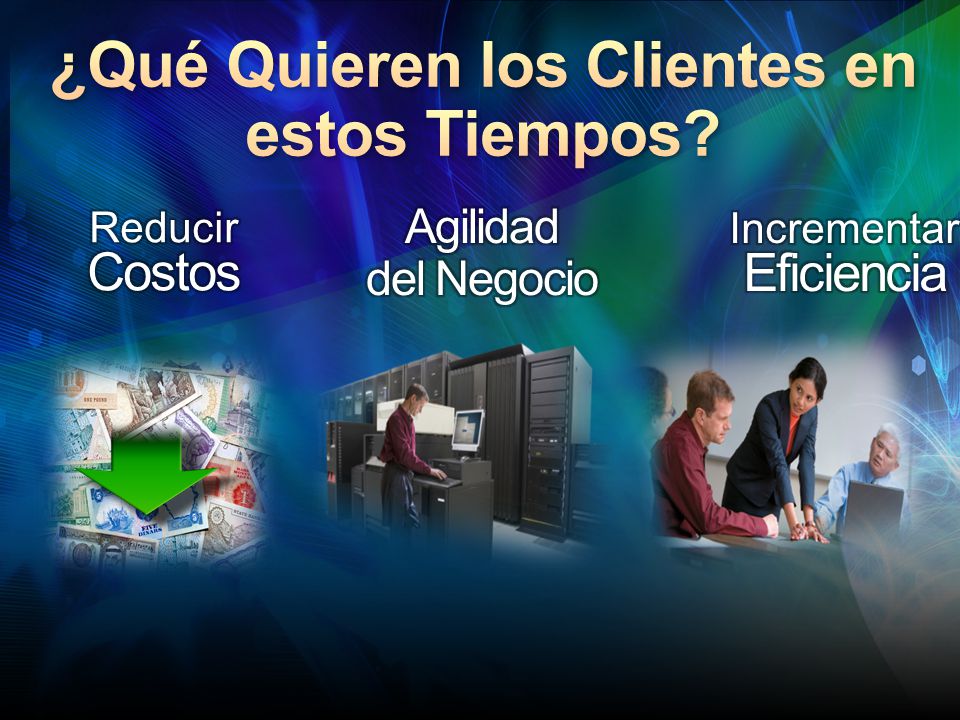 ¿Qué Quieren los Clientes en estos Tiempos?

Reducir Costos

Agilidad del Negocio

Incrementar Eficiencia